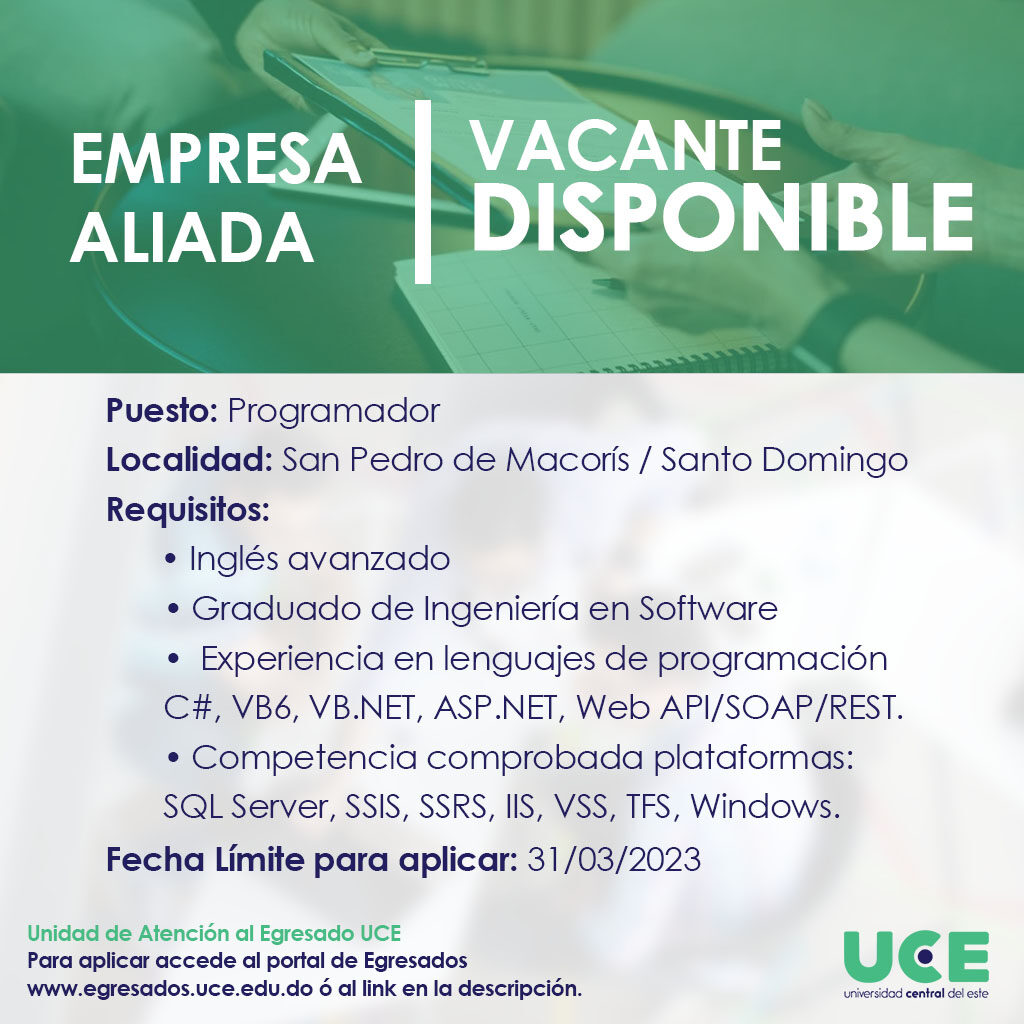 EMPRESA ALIADA

VACANTE DISPONIBLE

Puesto: Programador

Localidad: San Pedro de Macorís / Santo Domingo

Requisitos:

• Inglés avanzado

• Graduado de Ingeniería en Software

• Experiencia en lenguajes de programación C#, VB6, VB.NET, ASP.NET, Web API/SOAP/REST.

• Competencia comprobada plataformas: SQL Server, SSIS, SSRS, IIS, VSS, TFS, Windows.

Fecha Límite para aplicar: 31/03/2023

Unidad de Atención al Egresado UCE
Para aplicar accede al portal de Egresados
www.egresados.uce.edu.do ó al link en la descripción.

UCE
universidad central del este